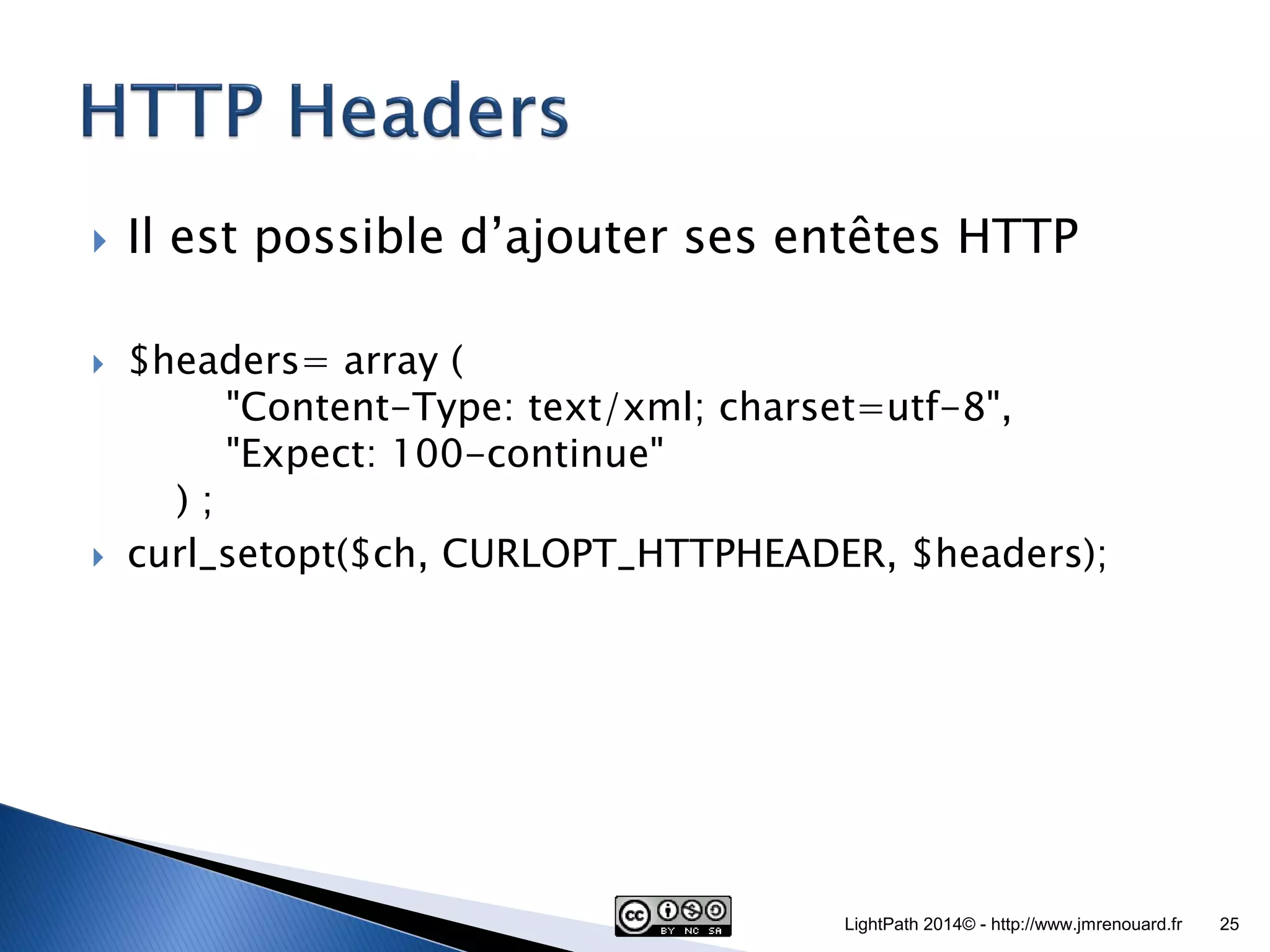 HTTP Headers

Il est possible d’ajouter ses entêtes HTTP

$headers= array (
"Content-Type: text/xml; charset=utf-8",
"Expect: 100-continue"
) ;

curl_setopt($ch, CURLOPT_HTTPHEADER, $headers);

cc BY NC SA

LightPath 2014© - http://www.jmrenouard.fr 25